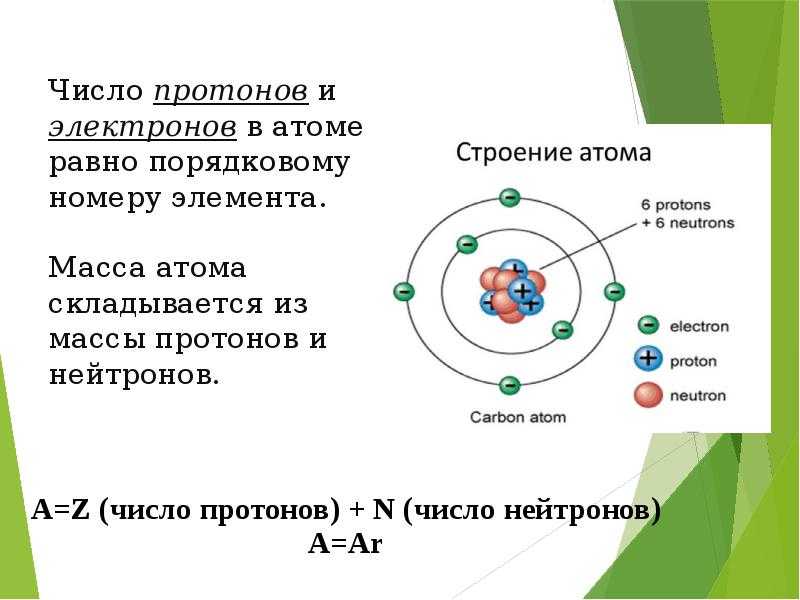 Число протонов и электронов в атоме равно порядковому номеру элемента.

Масса атома складывается из массы протонов и нейтронов.

Строение атома

6 protons
+ 6 neutrons

electron
proton
neutron

Carbon atom

A=Z (число протонов) + N (число нейтронов)
A=Ar